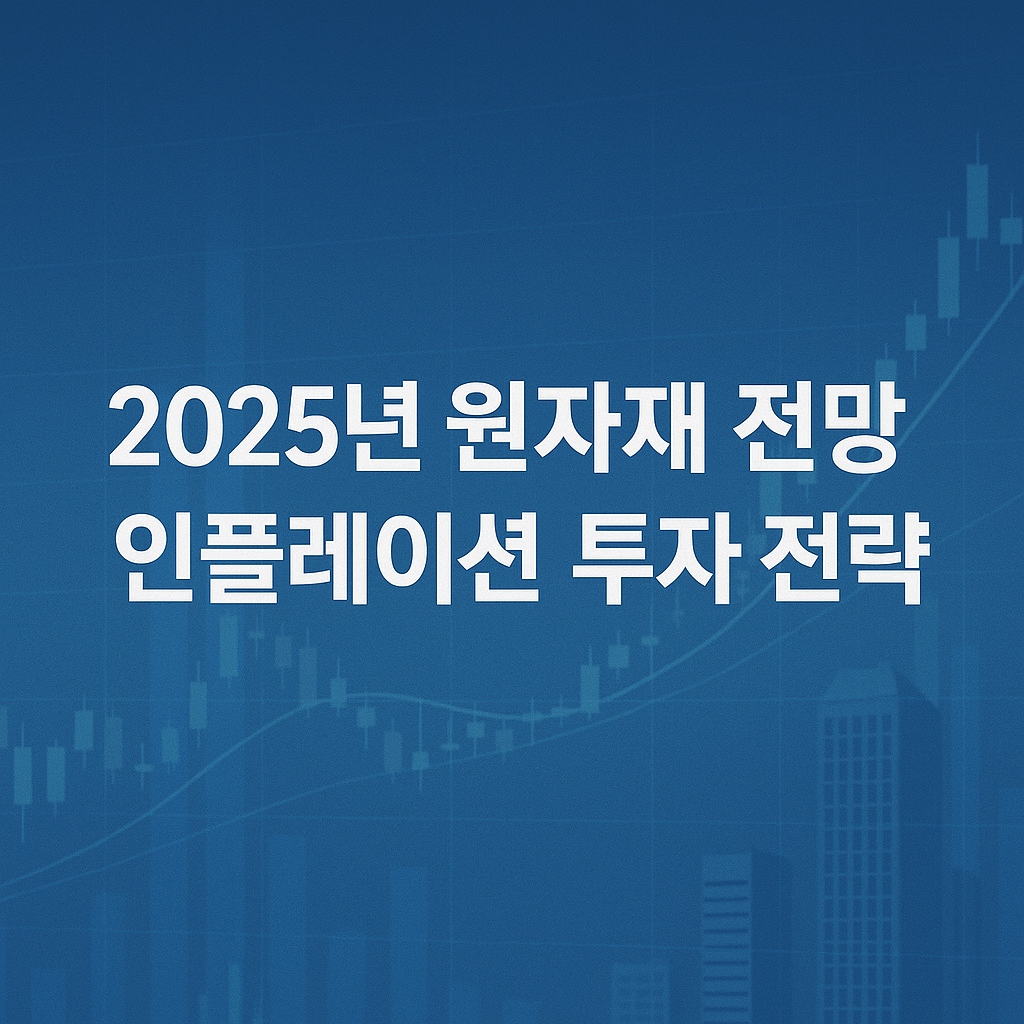 2025년 원자재 전망
인플레이션 투자 전략